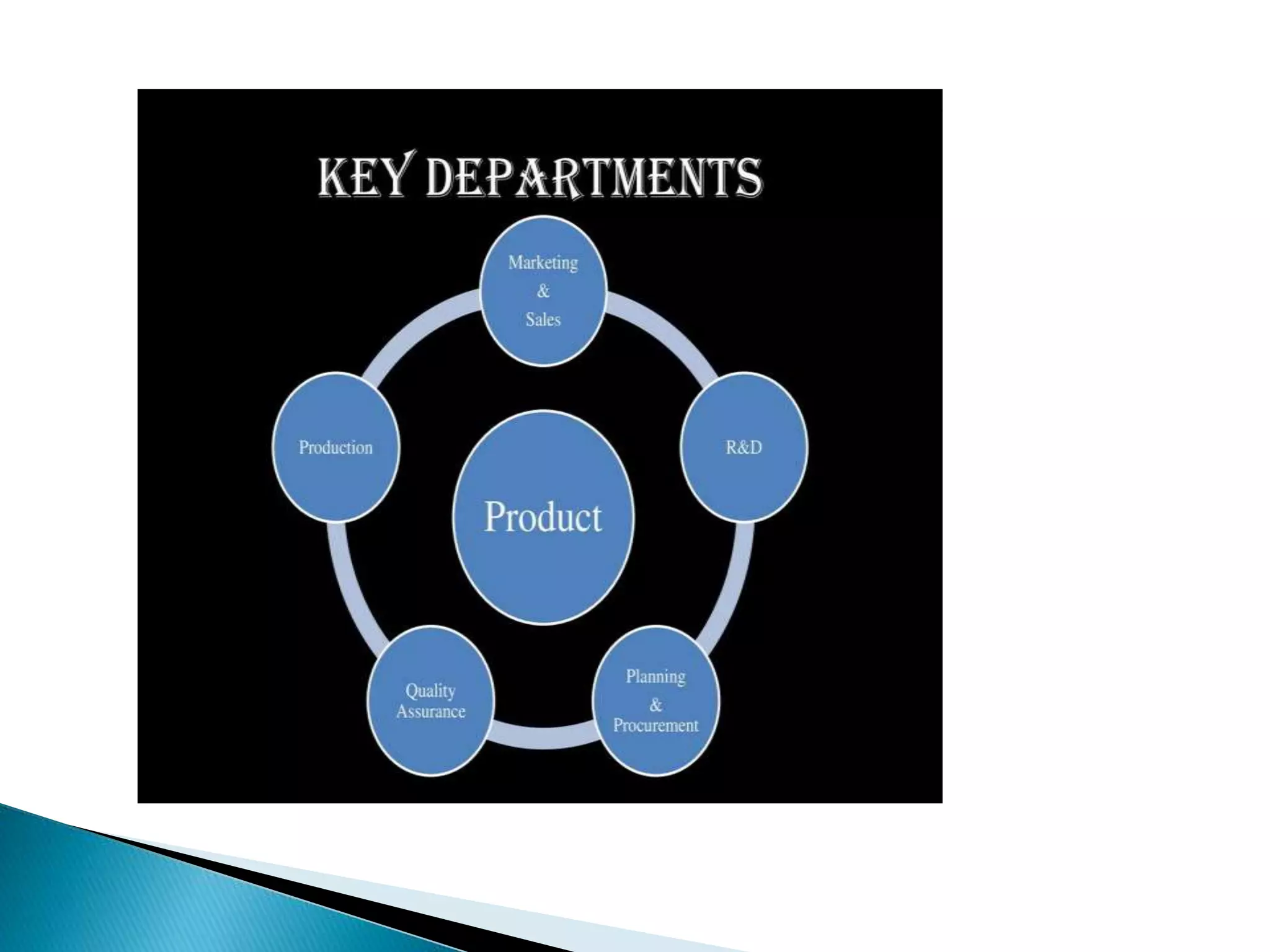 KEY DEPARTMENTS

Marketing & Sales

R&D

Planning & Procurement

Quality Assurance

Production

Product